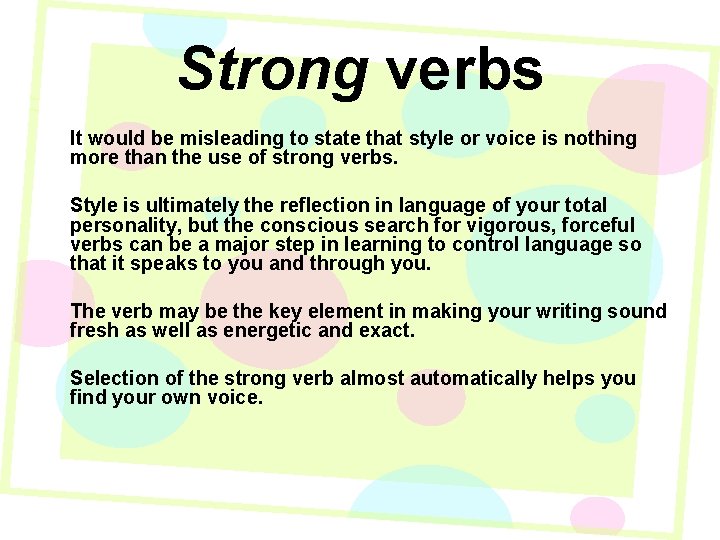 Strong verbs

It would be misleading to state that style or voice is nothing more than the use of strong verbs.

Style is ultimately the reflection in language of your total personality, but the conscious search for vigorous, forceful verbs can be a major step in learning to control language so that it speaks to you and through you.

The verb may be the key element in making your writing sound fresh as well as energetic and exact.

Selection of the strong verb almost automatically helps you find your own voice.